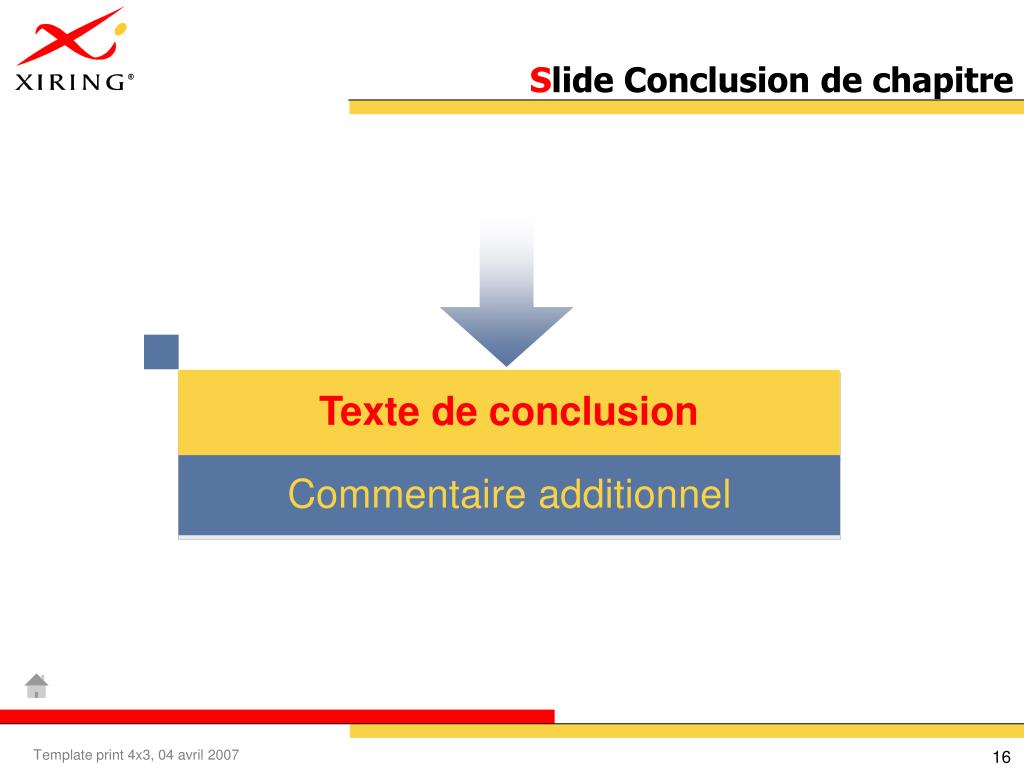 XIRING®

Slide Conclusion de chapitre

Texte de conclusion

Commentaire additionnel

Template print 4x3, 04 avril 2007

16